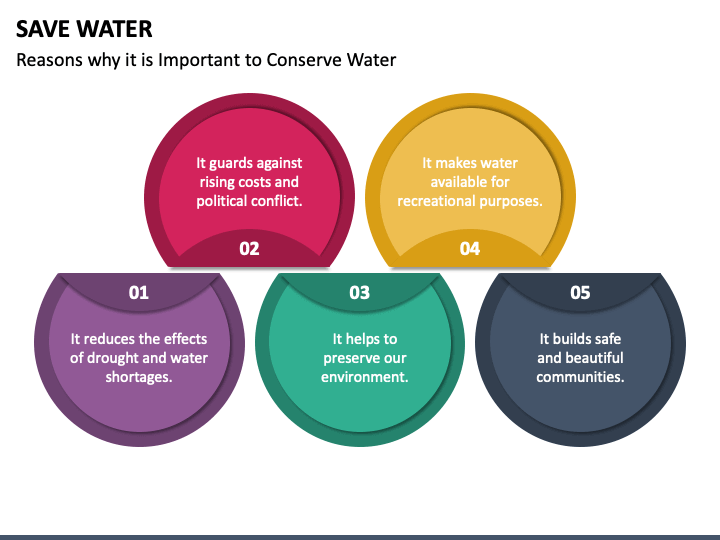 SAVE WATER

Reasons why it is Important to Conserve Water

01

It reduces the effects of drought and water shortages.

02

It guards against rising costs and political conflict.

03

It helps to preserve our environment.

04

It makes water available for recreational purposes.

05

It builds safe and beautiful communities.